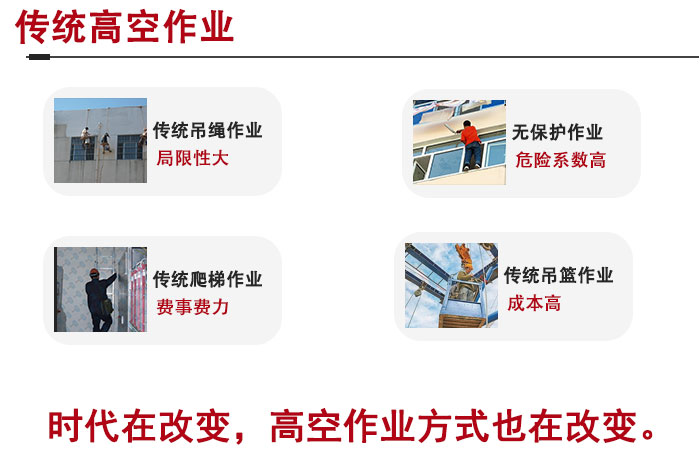 传统高空作业

传统吊绳作业
局限性大

无保护作业
危险系数高

传统爬梯作业
费事费力

传统吊篮作业
成本高

时代在改变，高空作业方式也在改变。